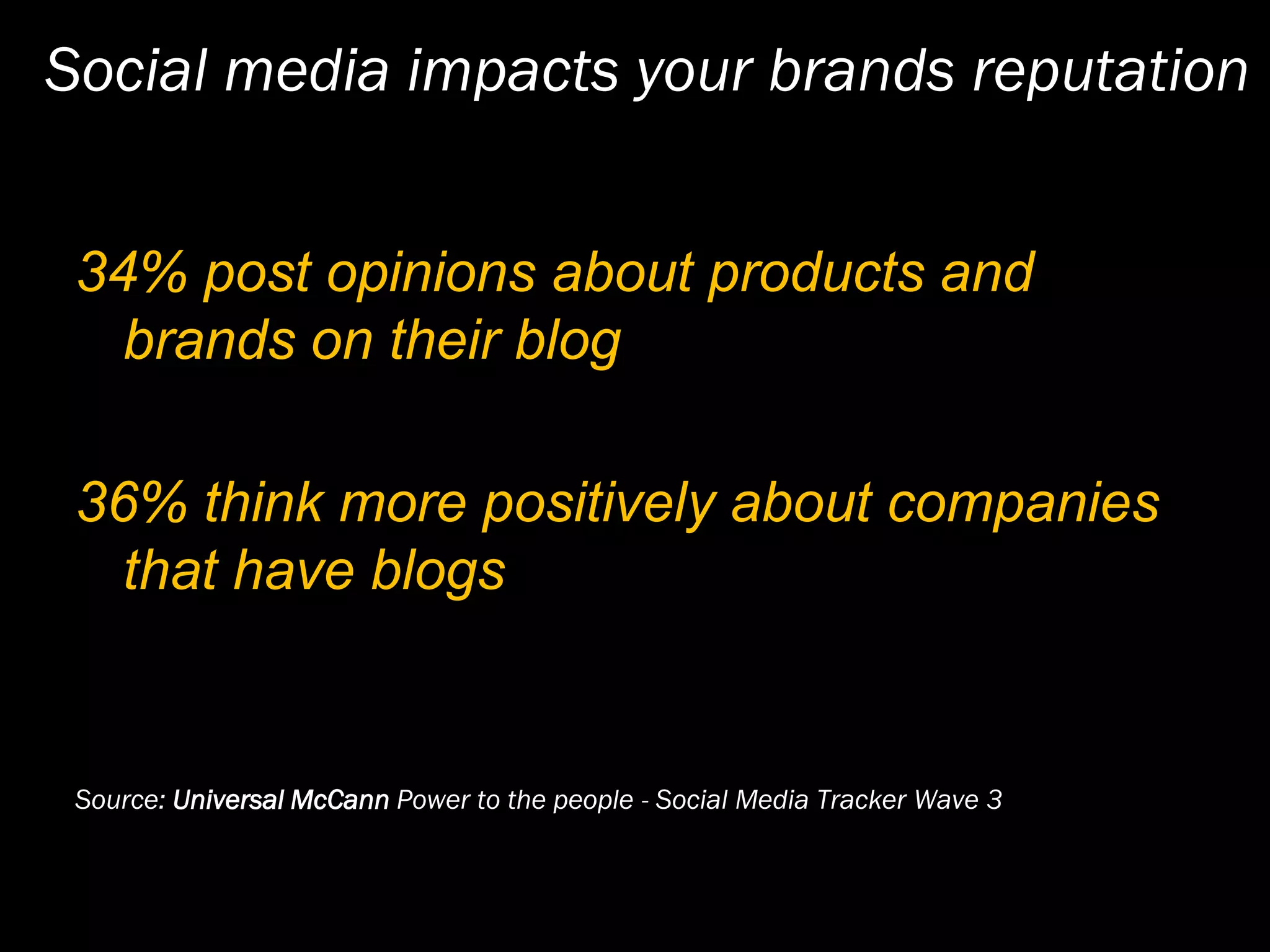 Social media impacts your brands reputation

34% post opinions about products and brands on their blog

36% think more positively about companies that have blogs

Source: Universal McCann Power to the people - Social Media Tracker Wave 3